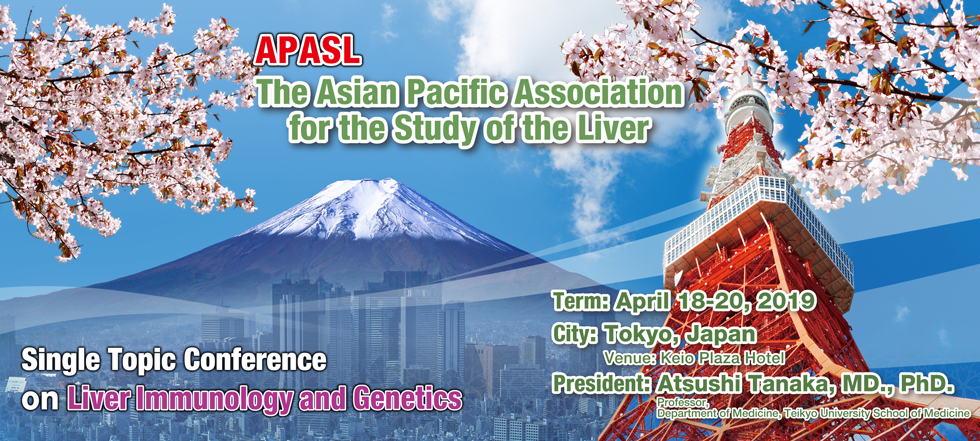 APASL
The Asian Pacific Association for the Study of the Liver

Single Topic Conference on Liver Immunology and Genetics

Term: April 18-20, 2019
City: Tokyo, Japan
Venue: Keio Plaza Hotel
President: Atsushi Tanaka, MD., PhD.
Professor,
Department of Medicine, Teikyo University School of Medicine